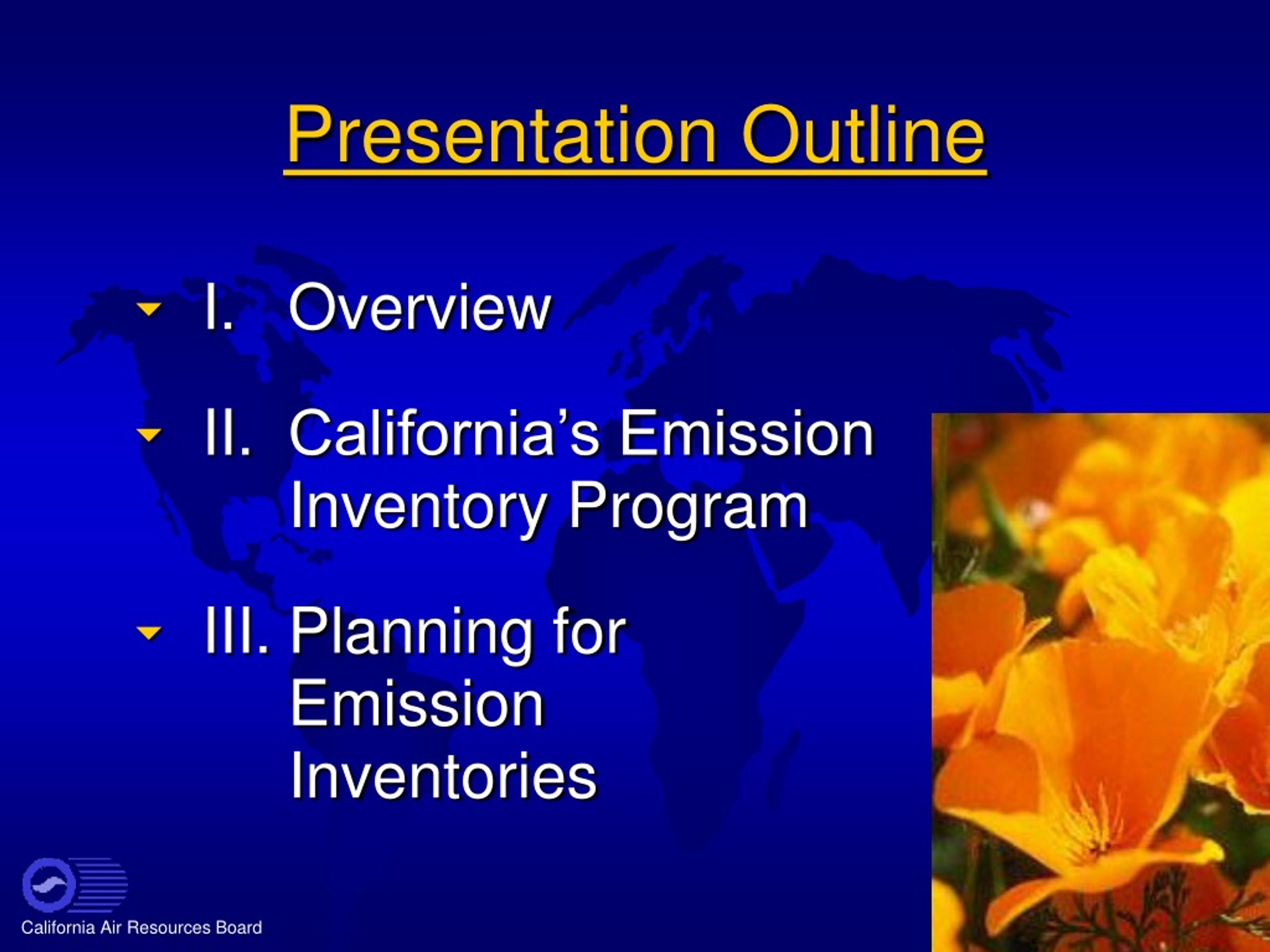 Presentation Outline

I. Overview

II. California’s Emission Inventory Program

III. Planning for Emission Inventories

California Air Resources Board